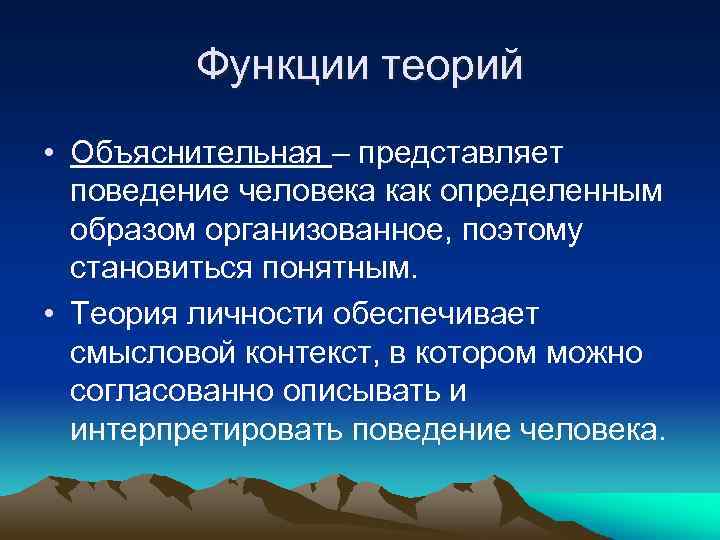 Функции теорий

• Объяснительная – представляет поведение человека как определенным образом организованное, поэтому становиться понятным.

• Теория личности обеспечивает смысловой контекст, в котором можно согласованно описывать и интерпретировать поведение человека.